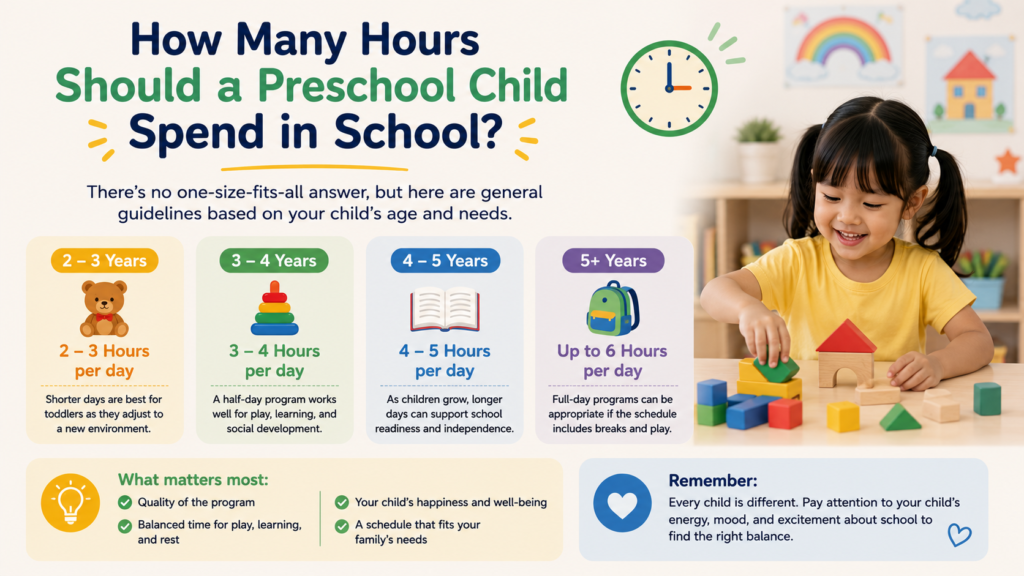 How Many Hours Should a Preschool Child Spend in School?

There's no one-size-fits-all answer, but here are general guidelines based on your child's age and needs.

2 – 3 Years
2 – 3 Hours per day
Shorter days are best for toddlers as they adjust to a new environment.

3 – 4 Years
3 – 4 Hours per day
A half-day program works well for play, learning, and social development.

4 – 5 Years
4 – 5 Hours per day
As children grow, longer days can support school readiness and independence.

5+ Years
Up to 6 Hours per day
Full-day programs can be appropriate if the schedule includes breaks and play.

What matters most:
Quality of the program
Balanced time for play, learning, and rest
Your child's happiness and well-being
A schedule that fits your family's needs

Remember:
Every child is different. Pay attention to your child's energy, mood, and excitement about school to find the right balance.